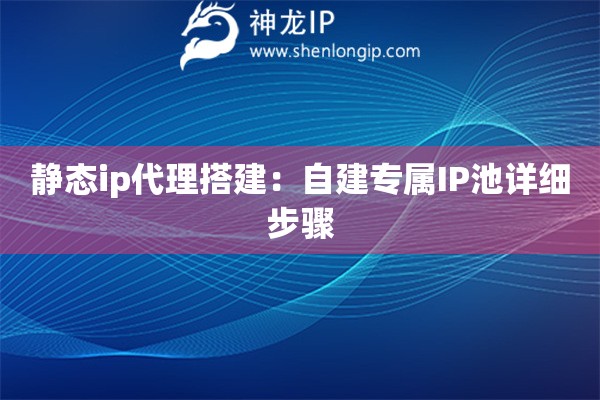 神龙IP
www.shenlongip.com

静态ip代理搭建：自建专属IP池详细步骤